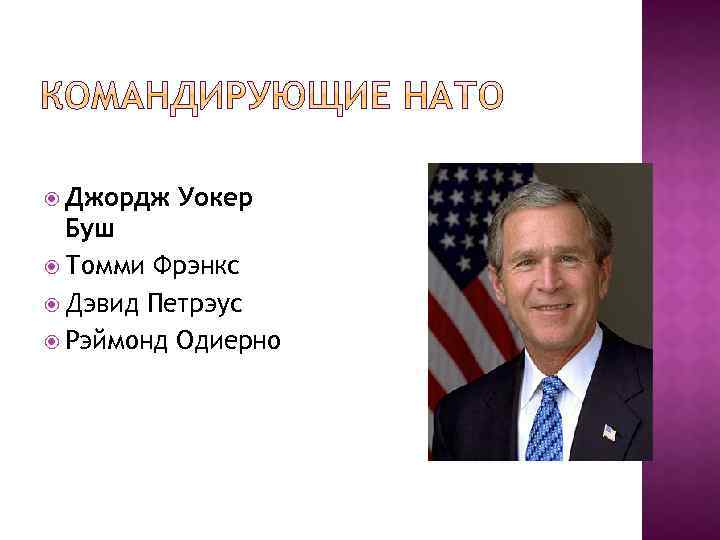 КОМАНДИРУЮЩИЕ НАТО

Джордж Уокер Буш
Томми Фрэнкс
Дэвид Петрэус
Рэймонд Одиерно